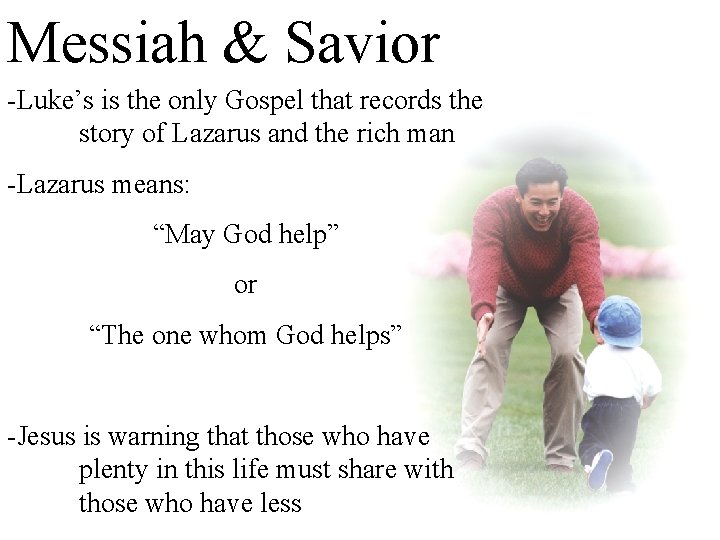 Messiah & Savior

-Luke’s is the only Gospel that records the story of Lazarus and the rich man

-Lazarus means:

“May God help”

or

“The one whom God helps”

-Jesus is warning that those who have plenty in this life must share with those who have less